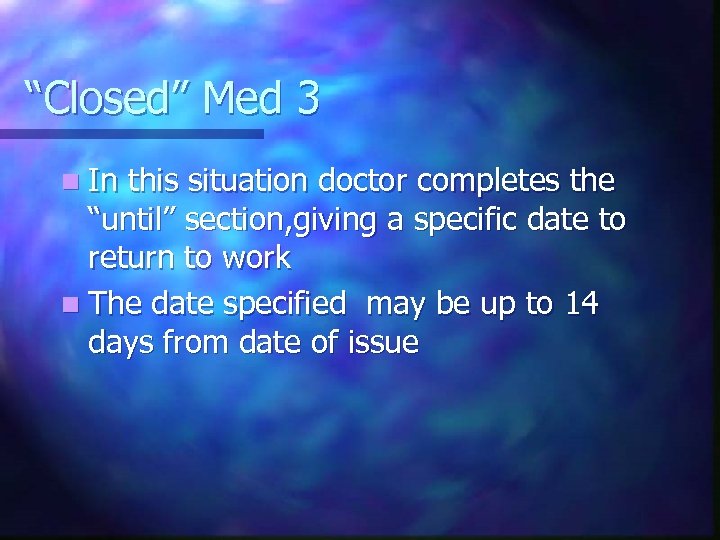 “Closed” Med 3

In this situation doctor completes the “until” section,giving a specific date to return to work

The date specified  may be up to 14 days from date of issue